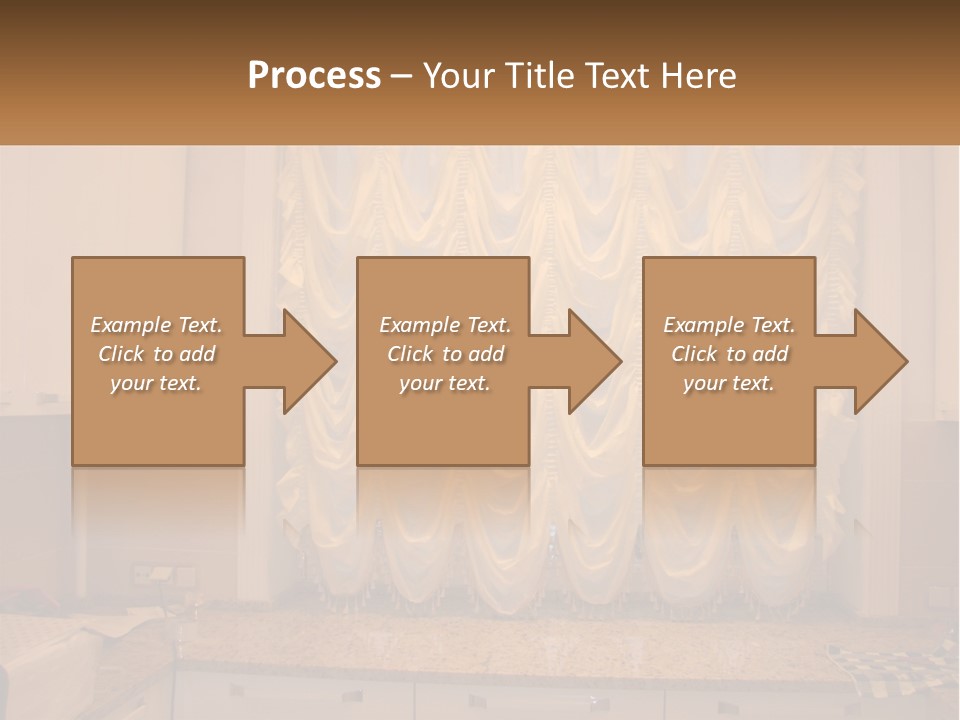 Process – Your Title Text Here

Example Text. Click to add your text.

Example Text. Click to add your text.

Example Text. Click to add your text.